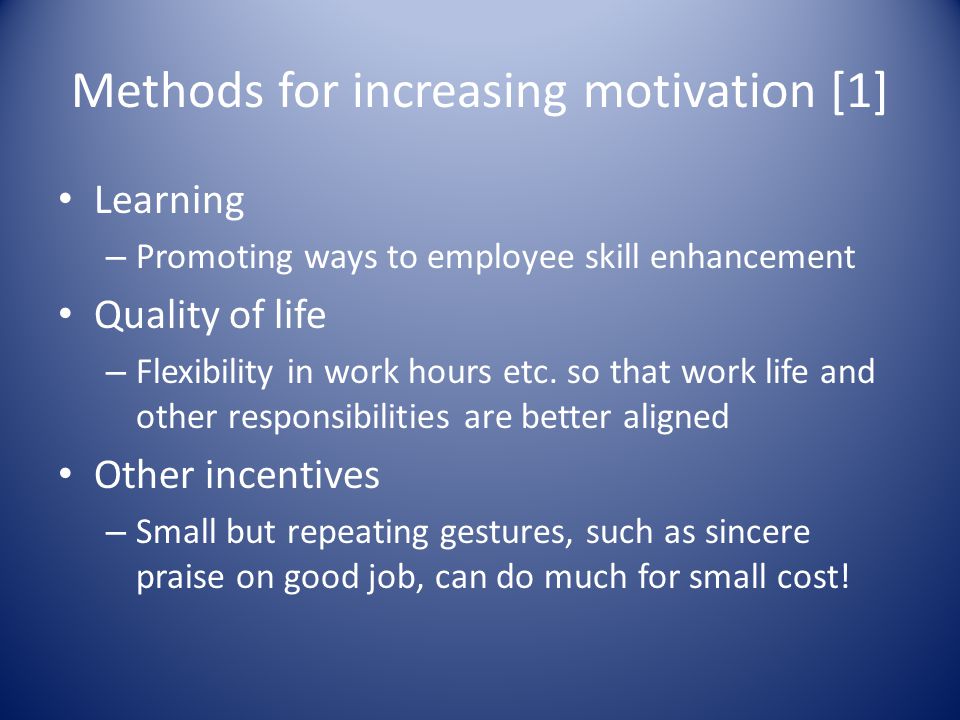 Methods for increasing motivation [1]

• Learning
– Promoting ways to employee skill enhancement
• Quality of life
– Flexibility in work hours etc. so that work life and other responsibilities are better aligned
• Other incentives
– Small but repeating gestures, such as sincere praise on good job, can do much for small cost!